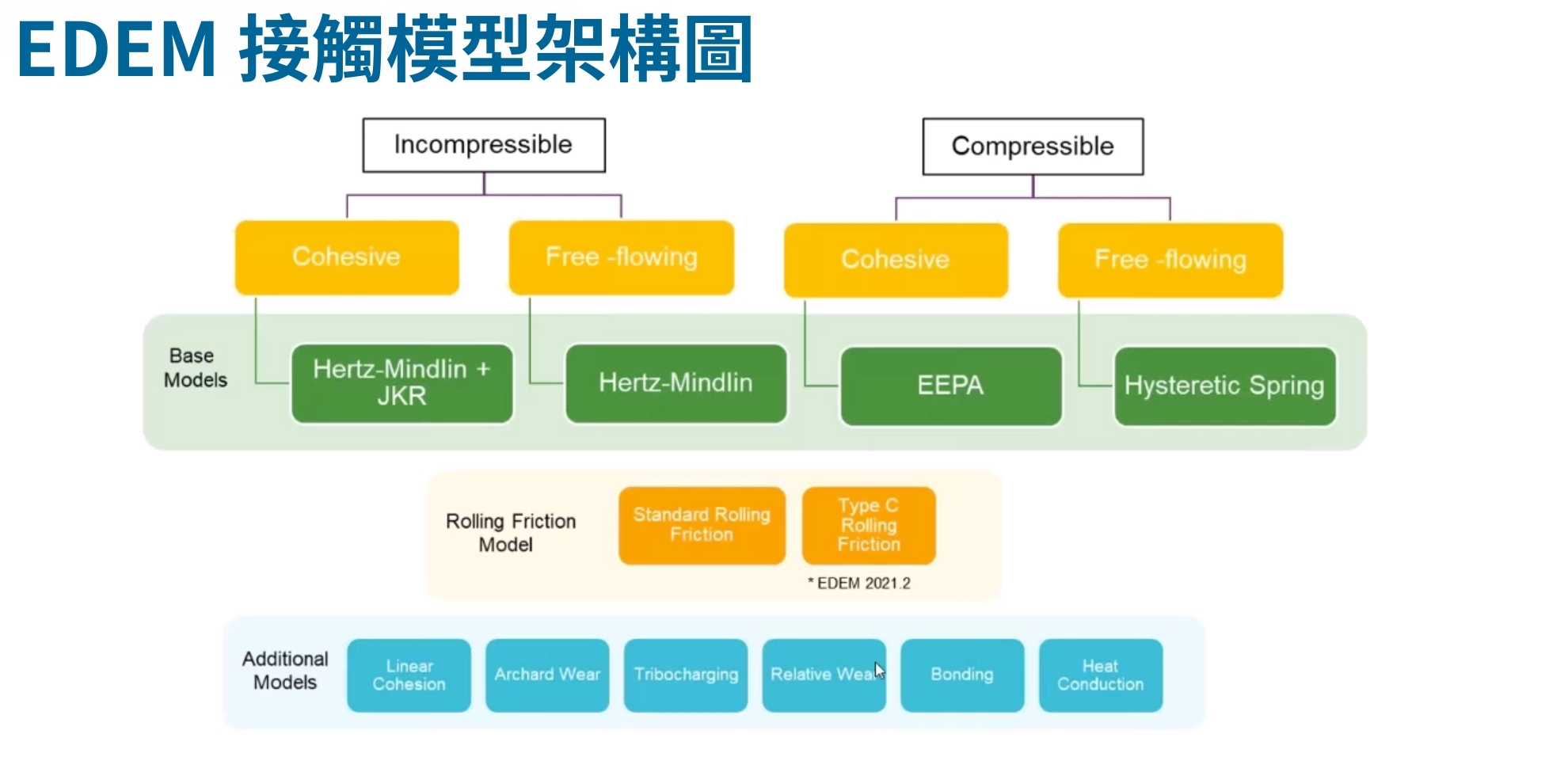 EDEM 接觸模型架構圖

Incompressible

Compressible

Cohesive

Free -flowing

Cohesive

Free -flowing

Base Models

Hertz-Mindlin + JKR

Hertz-Mindlin

EEPA

Hysteretic Spring

Rolling Friction Model

Standard Rolling Friction

Type C Rolling Friction

* EDEM 2021.2

Additional Models

Linear Cohesion

Archard Wear

Tribocharging

Relative Wear

Bonding

Heat Conduction